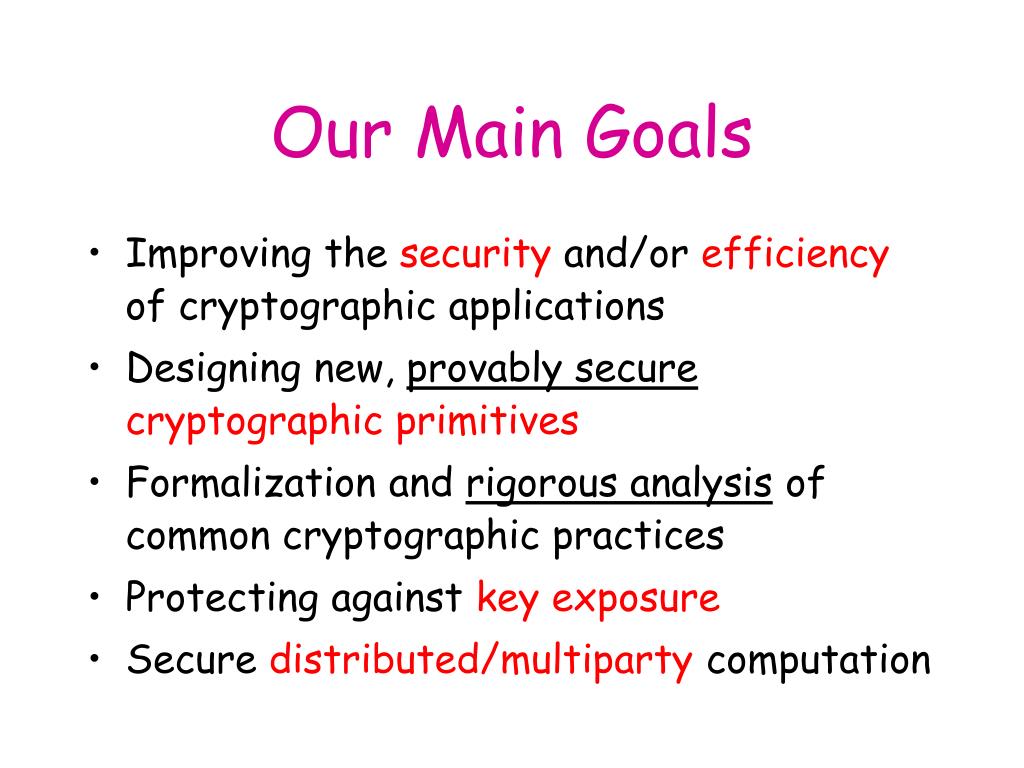 Our Main Goals

• Improving the security and/or efficiency of cryptographic applications
• Designing new, provably secure cryptographic primitives
• Formalization and rigorous analysis of common cryptographic practices
• Protecting against key exposure
• Secure distributed/multiparty computation